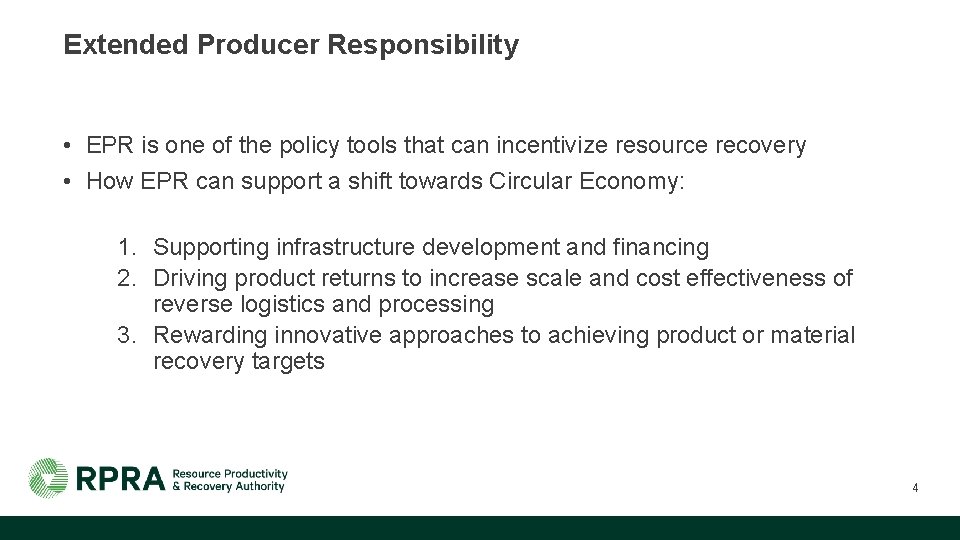 Extended Producer Responsibility

• EPR is one of the policy tools that can incentivize resource recovery
• How EPR can support a shift towards Circular Economy:

1. Supporting infrastructure development and financing
2. Driving product returns to increase scale and cost effectiveness of reverse logistics and processing
3. Rewarding innovative approaches to achieving product or material recovery targets

RPRA Resource Productivity & Recovery Authority

4